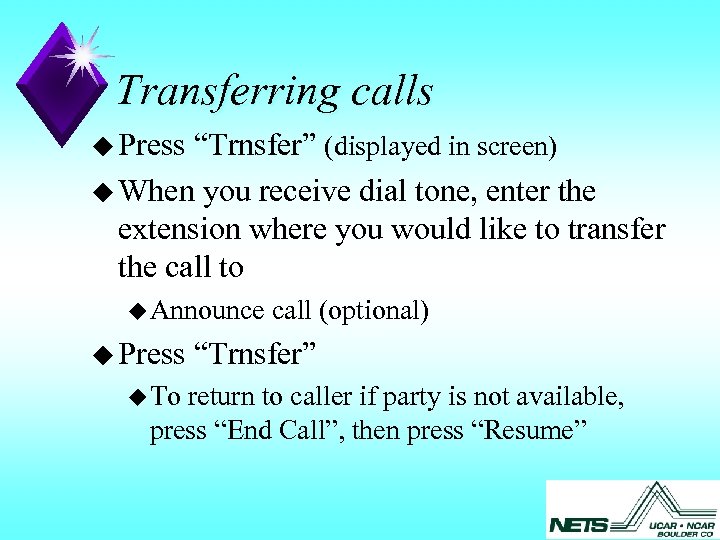 Transferring calls

◆ Press “Trnsfer” (displayed in screen)

◆ When you receive dial tone, enter the extension where you would like to transfer the call to

◆ Announce call (optional)

◆ Press “Trnsfer”

◆ To return to caller if party is not available, press “End Call”, then press “Resume”

NETS UCAR • NCAR BOULDER CO